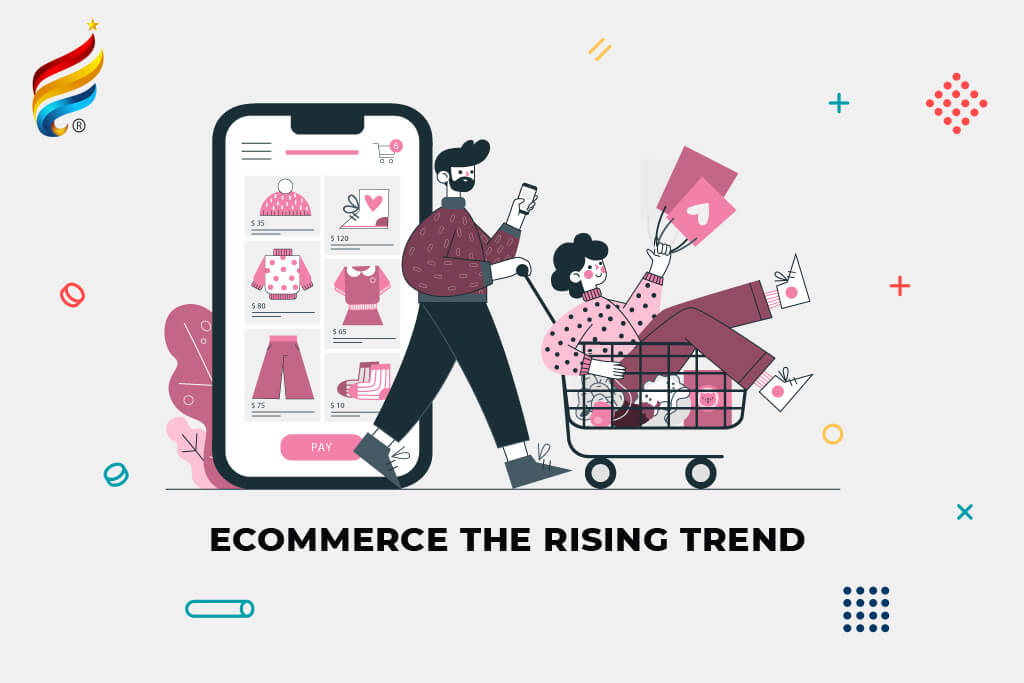 ®

6

$ 35

$ 120

$ 80

$ 65

$ 75

$ 10

PAY

ECOMMERCE THE RISING TREND